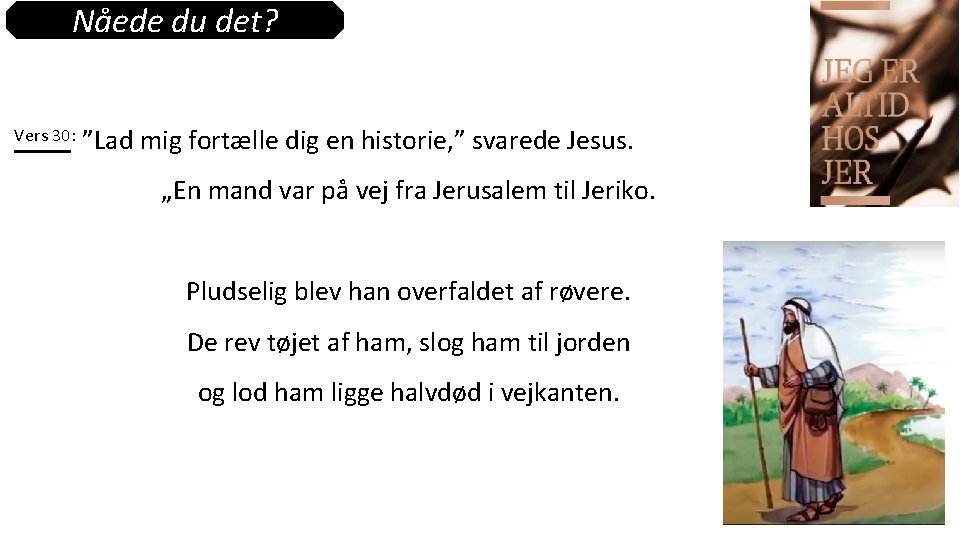 Nåede du det?

JEG ER ALTID HOS JER

Vers 30: ”Lad mig fortælle dig en historie,” svarede Jesus. „En mand var på vej fra Jerusalem til Jeriko.

Pludselig blev han overfaldet af røvere. De rev tøjet af ham, slog ham til jorden og lod ham ligge halvdød i vejkanten.